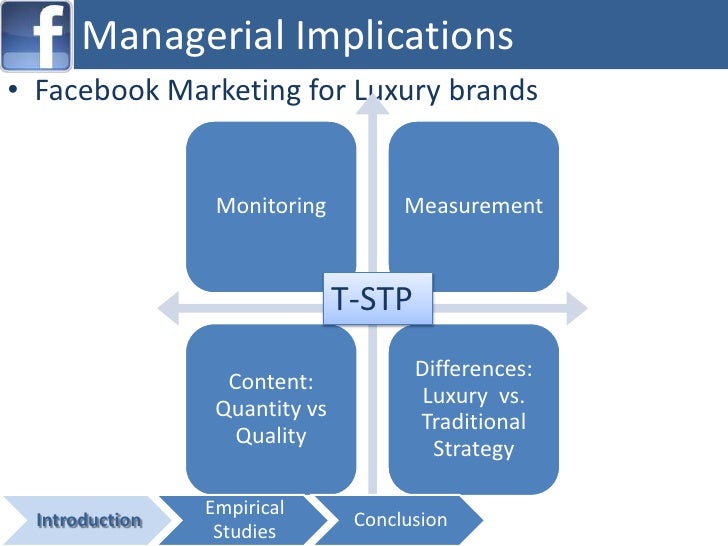 f Managerial Implications

• Facebook Marketing for Luxury brands

Monitoring

Measurement

T-STP

Content: Quantity vs Quality

Differences: Luxury vs. Traditional Strategy

Introduction

Empirical Studies

Conclusion